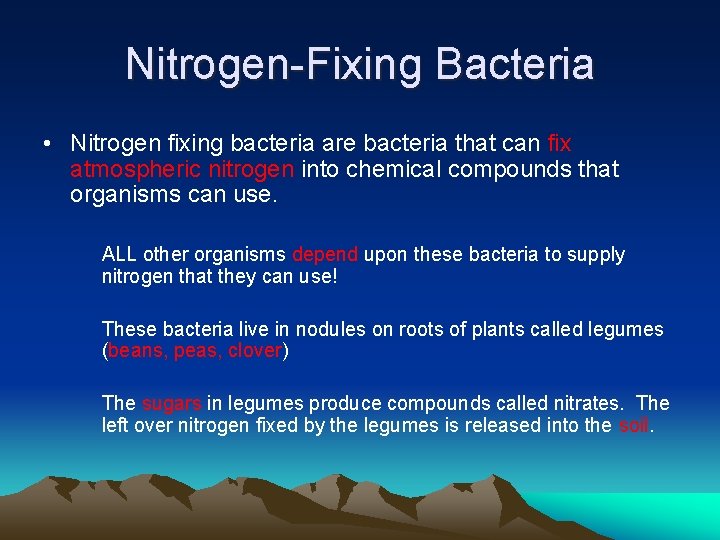 Nitrogen-Fixing Bacteria

• Nitrogen fixing bacteria are bacteria that can fix atmospheric nitrogen into chemical compounds that organisms can use.

ALL other organisms depend upon these bacteria to supply nitrogen that they can use!

These bacteria live in nodules on roots of plants called legumes (beans, peas, clover)

The sugars in legumes produce compounds called nitrates. The left over nitrogen fixed by the legumes is released into the soil.